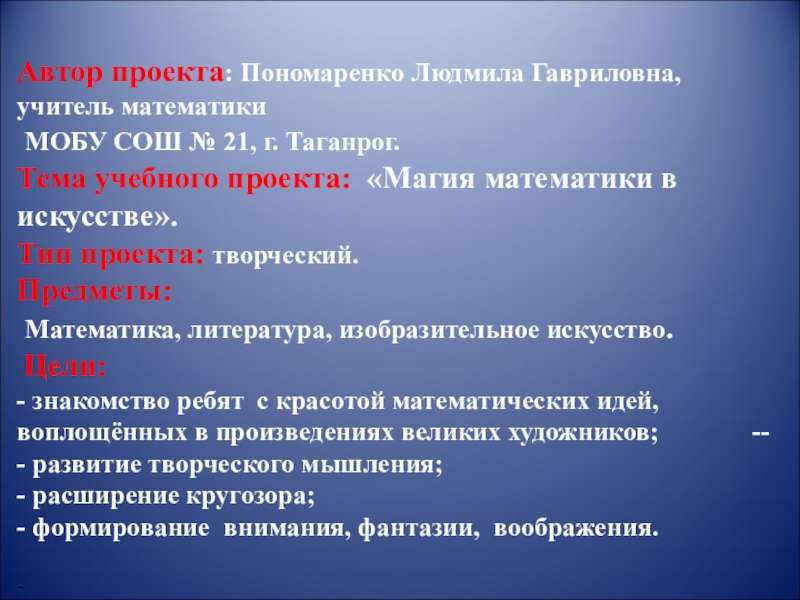 Автор проекта: Пономаренко Людмила Гавриловна, учитель математики
МОБУ СОШ № 21, г. Таганрог.
Тема учебного проекта: «Магия математики в искусстве».
Тип проекта: творческий.
Предметы:
Математика, литература, изобразительное искусство.
Цели:
- знакомство ребят с красотой математических идей, воплощённых в произведениях великих художников; --
- развитие творческого мышления;
- расширение кругозора;
- формирование внимания, фантазии, воображения.
-